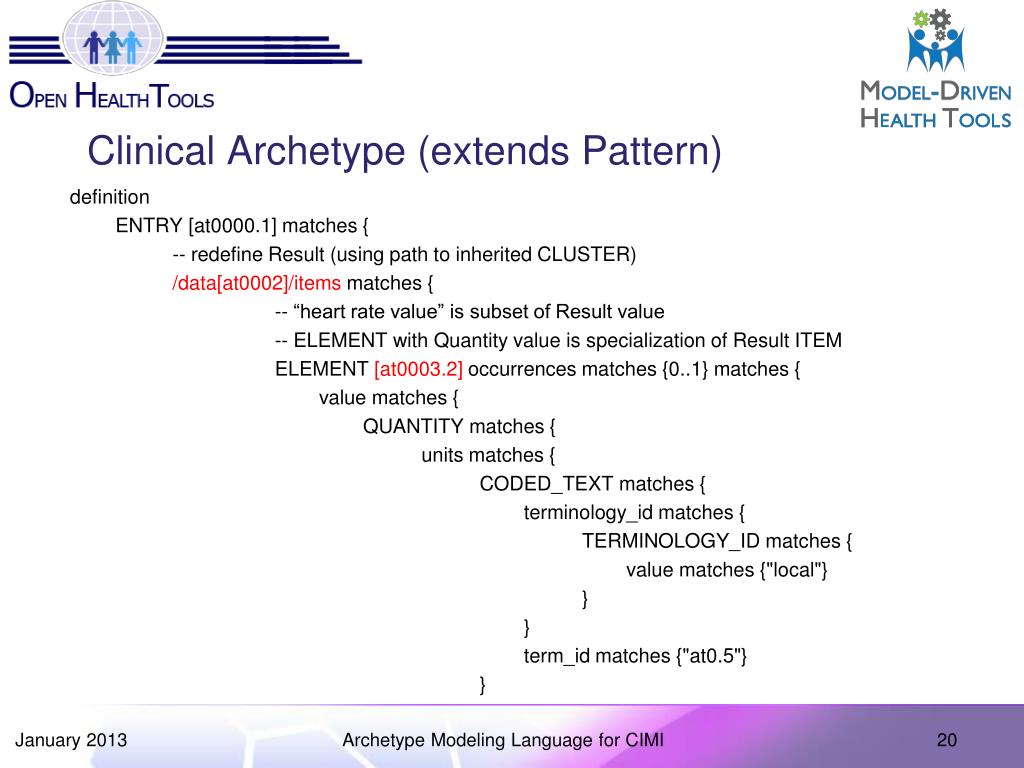 OPEN HEALTH TOOLS

MODEL-DRIVEN HEALTH TOOLS

Clinical Archetype (extends Pattern)

definition
ENTRY [at0000.1] matches {
-- redefine Result (using path to inherited CLUSTER)
/data[at0002]/items matches {
-- “heart rate value” is subset of Result value
-- ELEMENT with Quantity value is specialization of Result ITEM
ELEMENT [at0003.2] occurrences matches {0..1} matches {
value matches {
QUANTITY matches {
units matches {
CODED_TEXT matches {
terminology_id matches {
TERMINOLOGY_ID matches {
value matches {"local"}
}
}
term_id matches {"at0.5"}
}

January 2013

Archetype Modeling Language for CIMI

20